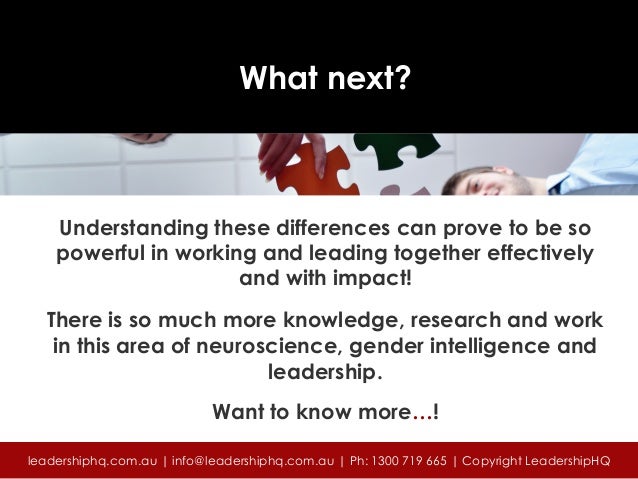 What next?

Understanding these differences can prove to be so powerful in working and leading together effectively and with impact!

There is so much more knowledge, research and work in this area of neuroscience, gender intelligence and leadership.

Want to know more…!

leadershiphq.com.au | info@leadershiphq.com.au | Ph: 1300 719 665 | Copyright LeadershipHQ